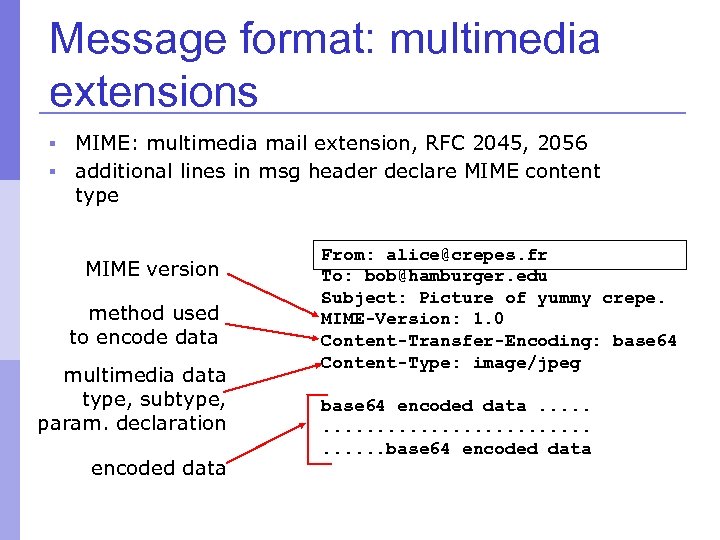 Message format: multimedia extensions

▪ MIME: multimedia mail extension, RFC 2045, 2056
▪ additional lines in msg header declare MIME content type

MIME version

method used to encode data

multimedia data type, subtype, param. declaration

encoded data

From: alice@crepes.fr
To: bob@hamburger.edu
Subject: Picture of yummy crepe.
MIME-Version: 1.0
Content-Transfer-Encoding: base64
Content-Type: image/jpeg

base64 encoded data .....
.........................
......base64 encoded data